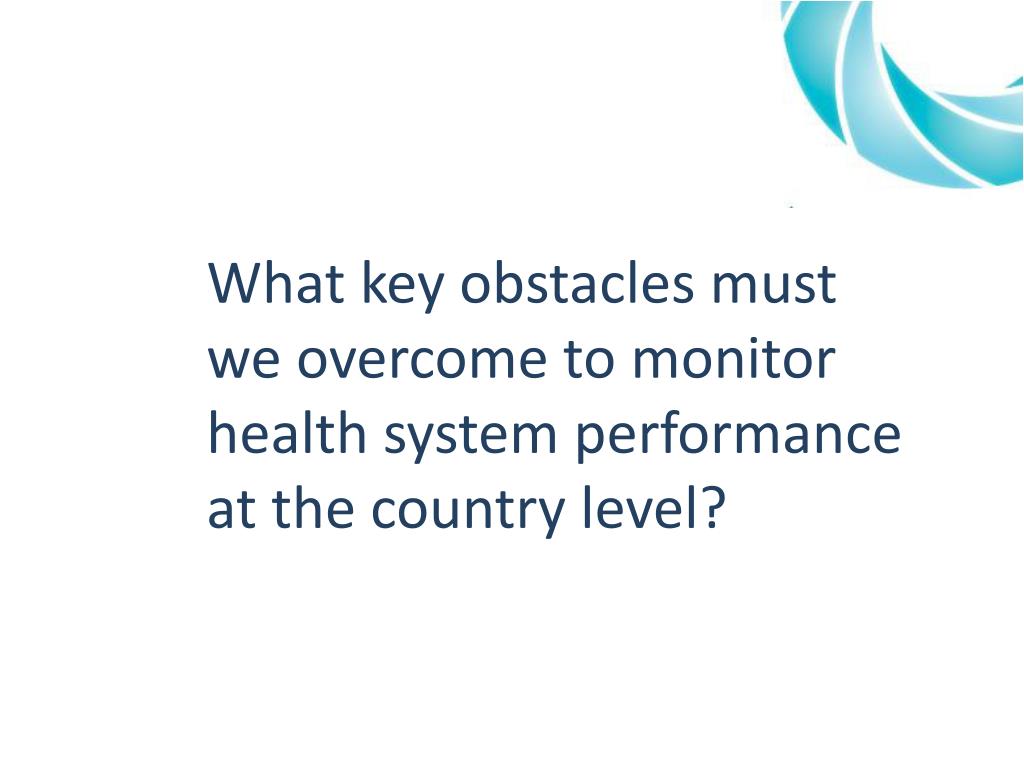 What key obstacles must we overcome to monitor health system performance at the country level?